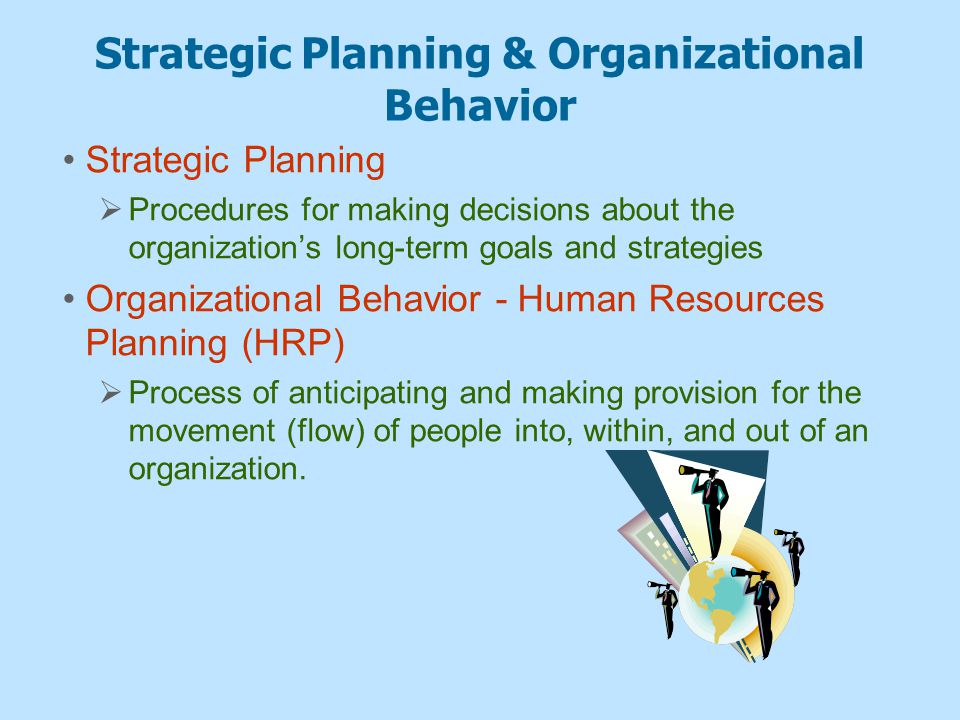 Strategic Planning & Organizational Behavior

• Strategic Planning

➢ Procedures for making decisions about the organization’s long-term goals and strategies

• Organizational Behavior - Human Resources Planning (HRP)

➢ Process of anticipating and making provision for the movement (flow) of people into, within, and out of an organization.